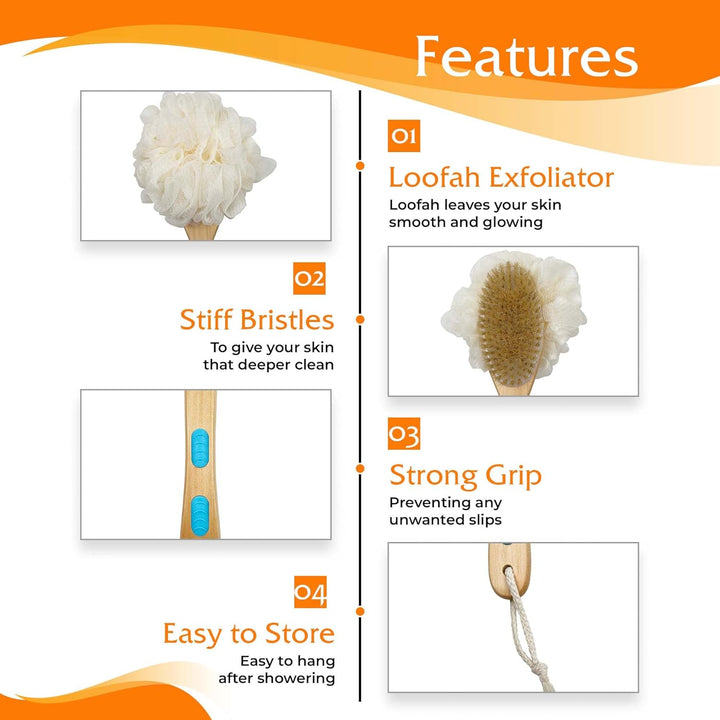 Features

01
Loofah Exfoliator
Loofah leaves your skin smooth and glowing

02
Stiff Bristles
To give your skin that deeper clean

03
Strong Grip
Preventing any unwanted slips

04
Easy to Store
Easy to hang after showering